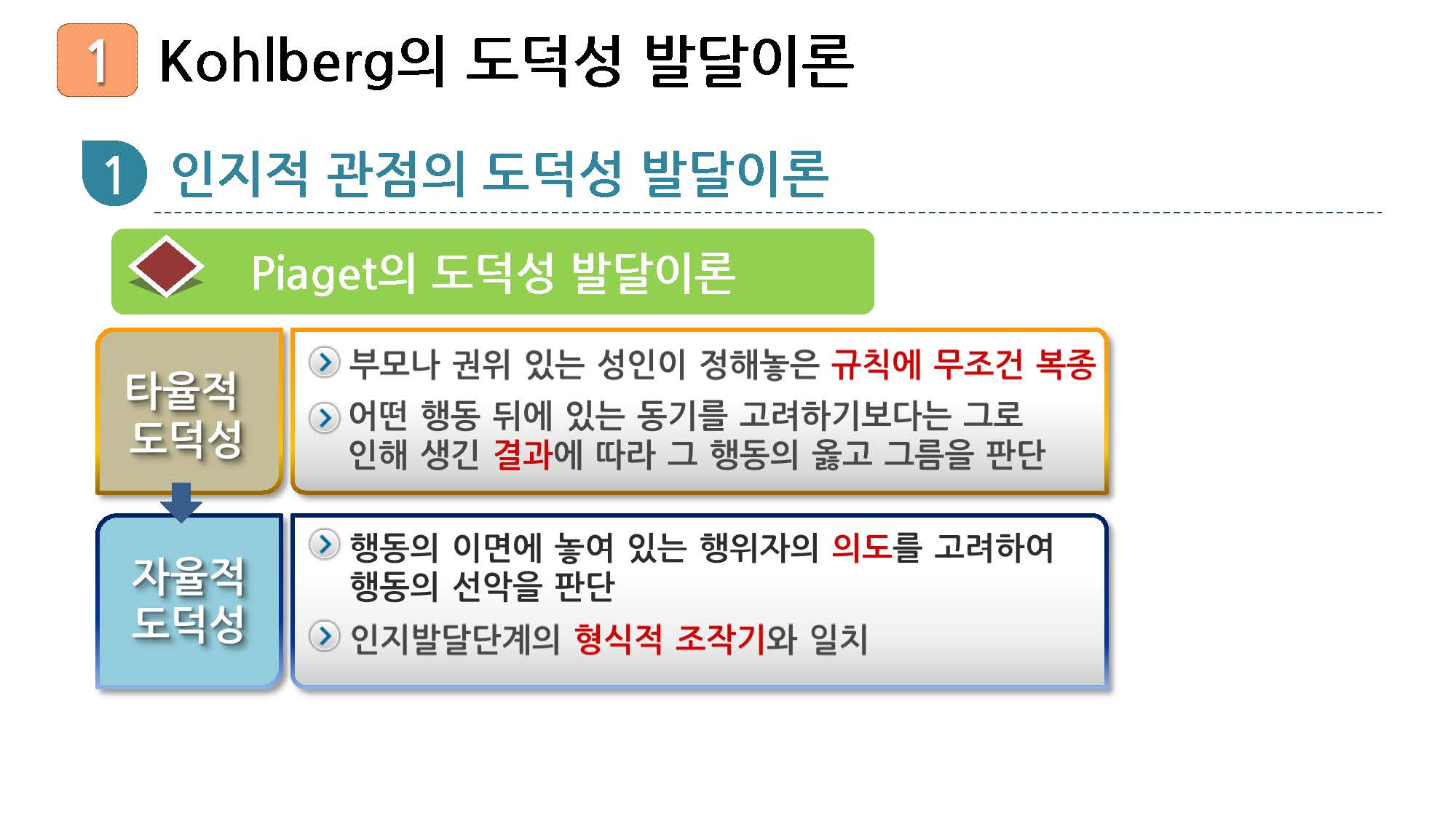 1 Kohlberg의 도덕성 발달이론

1 인지적 관점의 도덕성 발달이론

Piaget의 도덕성 발달이론

타율적 도덕성

부모나 권위 있는 성인이 정해놓은 규칙에 무조건 복종

어떤 행동 뒤에 있는 동기를 고려하기보다는 그로 인해 생긴 결과에 따라 그 행동의 옳고 그름을 판단

자율적 도덕성

행동의 이면에 놓여 있는 행위자의 의도를 고려하여 행동의 선악을 판단

인지발달단계의 형식적 조작기와 일치